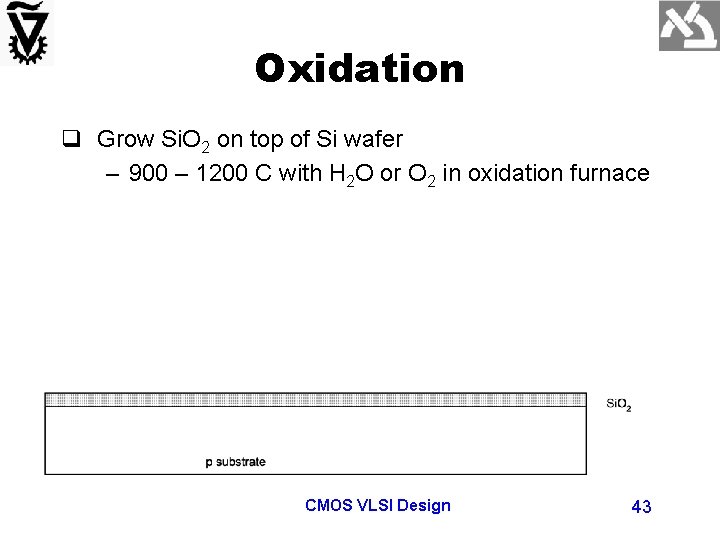 Oxidation

❑ Grow $SiO_2$ on top of Si wafer
– 900 – 1200 C with $H_2O$ or $O_2$ in oxidation furnace

$SiO_2$

p substrate

CMOS VLSI Design

43